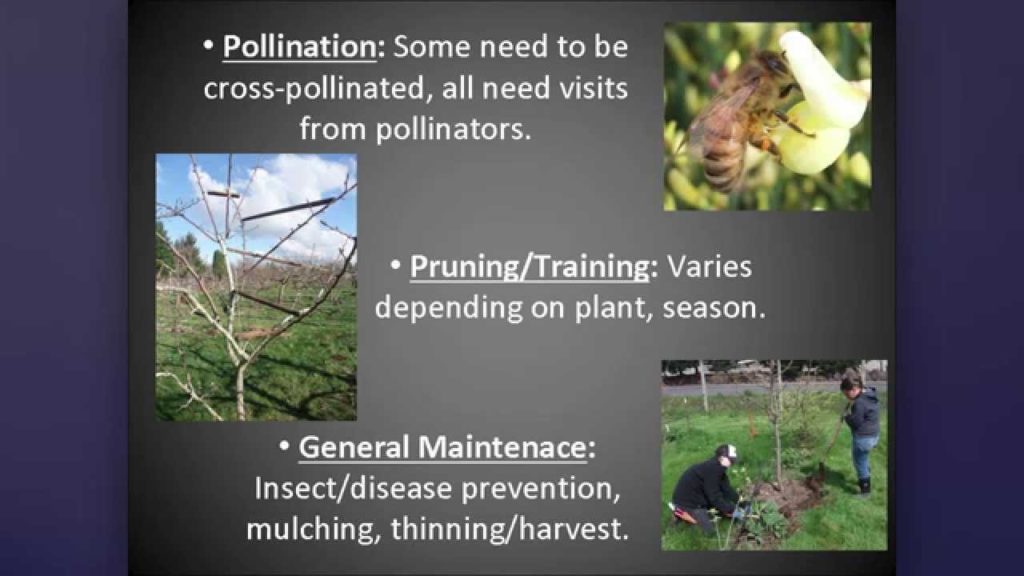 • Pollination: Some need to be cross-pollinated, all need visits from pollinators.

• Pruning/Training: Varies depending on plant, season.

• General Maintenace: Insect/disease prevention, mulching, thinning/harvest.